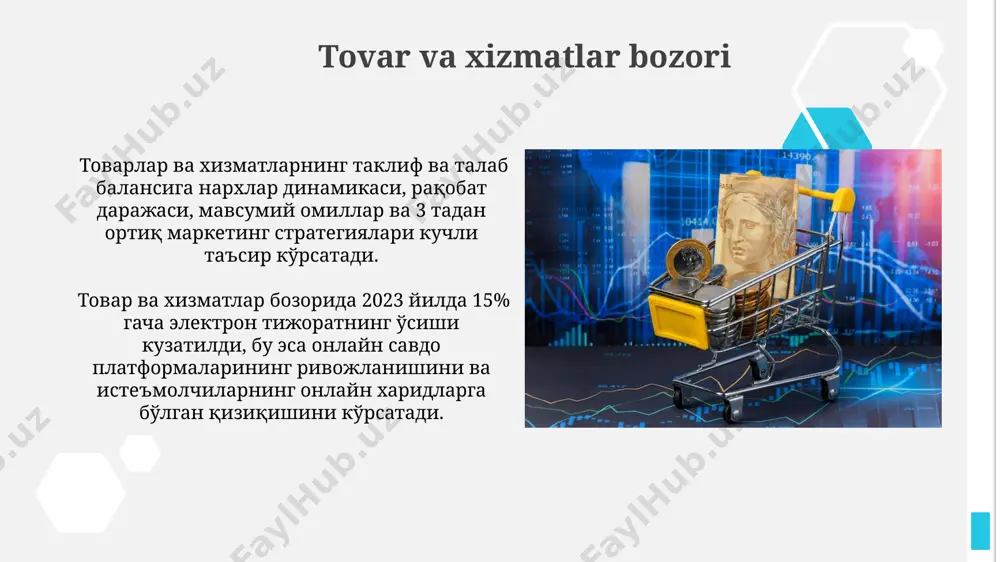 Tovar va xizmatlar bozori

Товарлар ва хизматларнинг таклиф ва талаб балансига нархлар динамикаси, рақобат даражаси, мавсумий омиллар ва 3 тадан ортиқ маркетинг стратегиялари кучли таъсир кўрсатади.

Товар ва хизматлар бозорида 2023 йилда 15% гача электрон тижоратнинг ўсиши кузатилди, бу эса онлайн савдо платформаларининг ривожланишини ва истеъмолчиларнинг онлайн харидларга бўлган қизиқишини кўрсатади.

FaylHub.uz FaylHub.uz FaylHub.uz FaylHub.uz FaylHub.uz FaylHub.uz FaylHub.uz